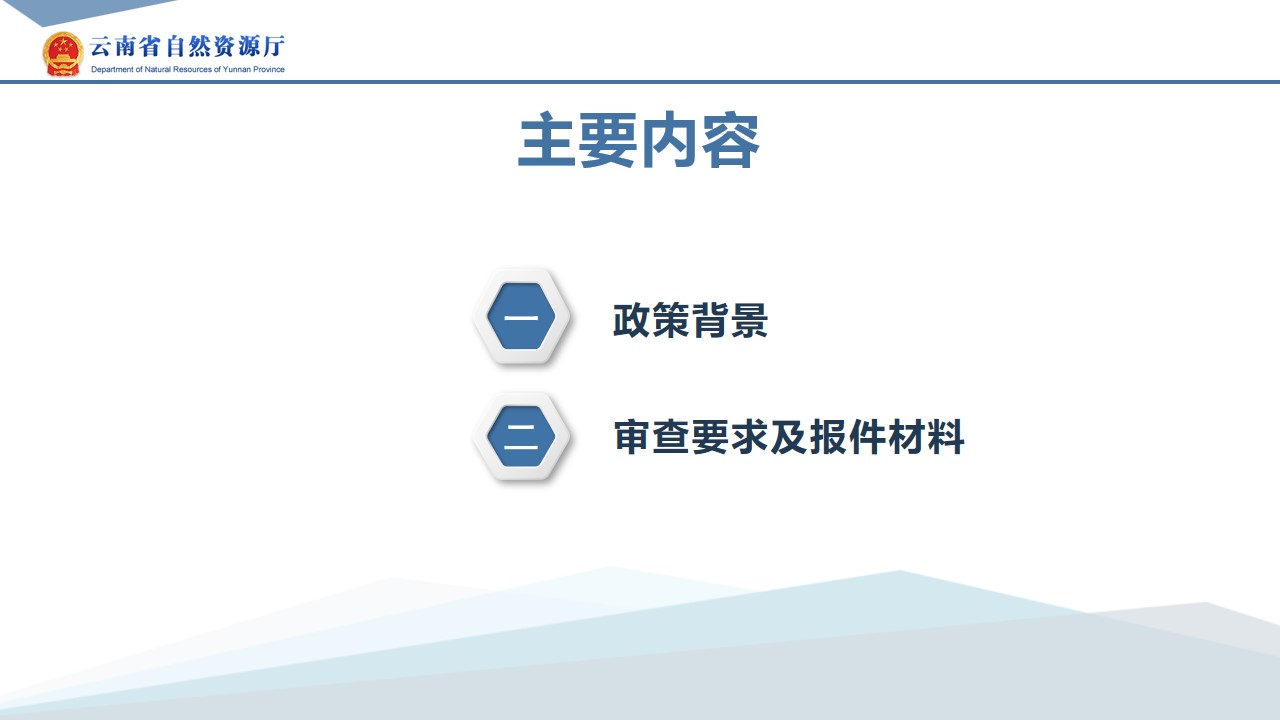 云南省自然资源厅
Department of Natural Resources of Yunnan Province

主要内容

一 政策背景

二 审查要求及报件材料